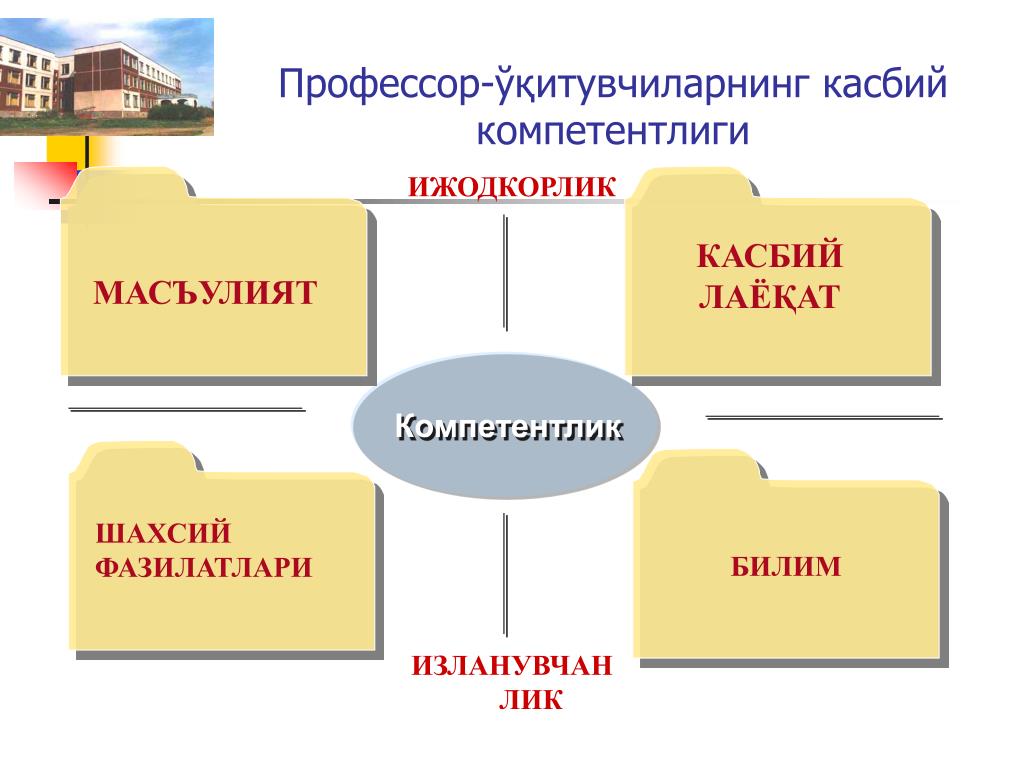 Профессор-ўқитувчиларнинг касбий компетентлиги

ИЖОДКОРЛИК

МАСЪУЛИЯТ

КАСБИЙ ЛАЁҚАТ

Компетентлик

ШАХСИЙ ФАЗИЛАТЛАРИ

БИЛИМ

ИЗЛАНУВЧАН ЛИК